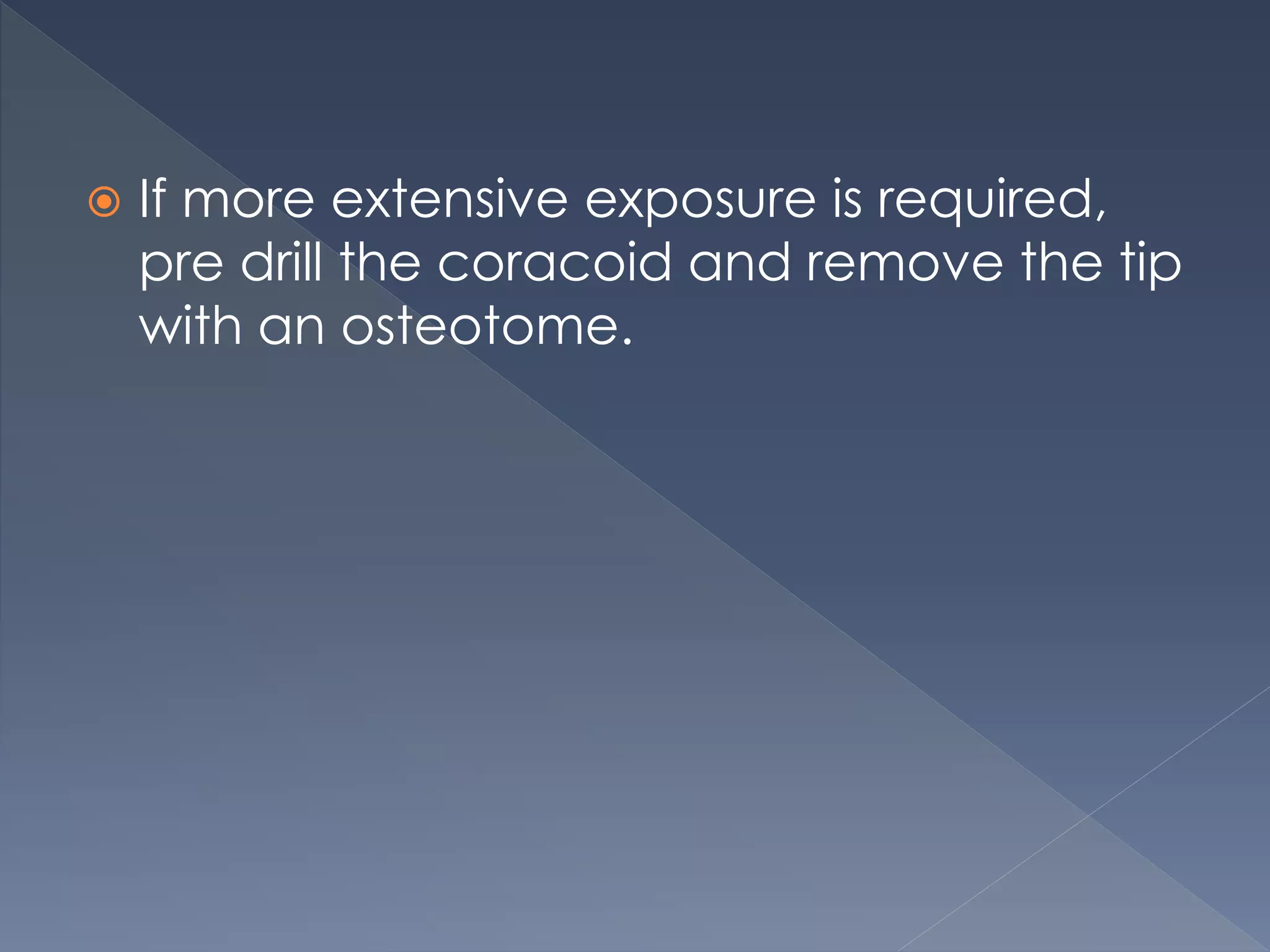 If more extensive exposure is required, pre drill the coracoid and remove the tip with an osteotome.